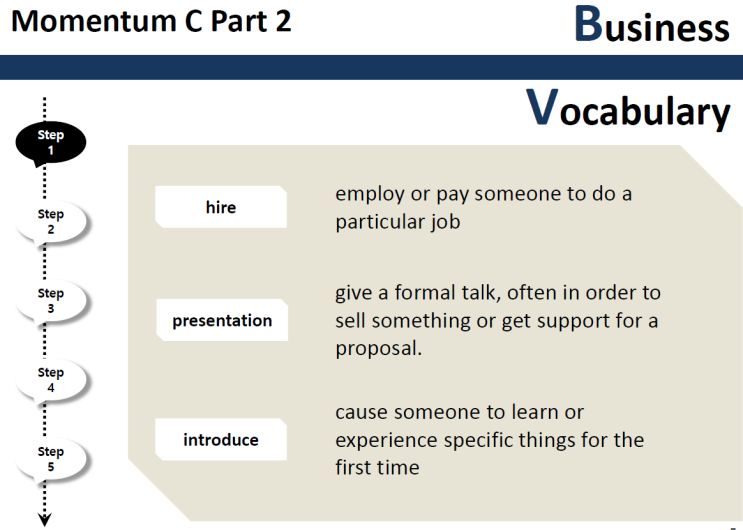 Momentum C Part 2

Business

Vocabulary

Step 1

Step 2

Step 3

Step 4

Step 5

hire

employ or pay someone to do a particular job

presentation

give a formal talk, often in order to sell something or get support for a proposal.

introduce

cause someone to learn or experience specific things for the first time